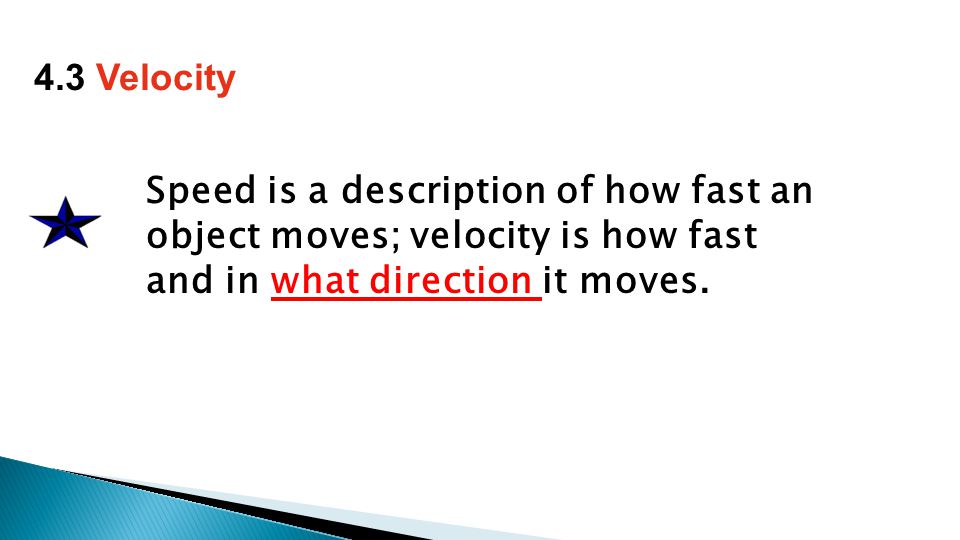 4.3 Velocity

Speed is a description of how fast an object moves; velocity is how fast and in what direction it moves.